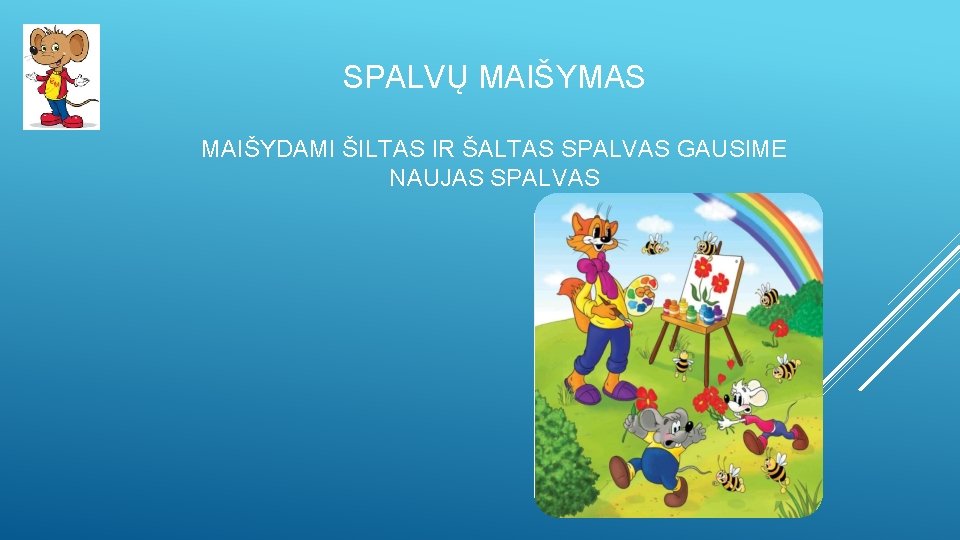 SPALVŲ MAIŠYMAS

MAIŠYDAMI ŠILTAS IR ŠALTAS SPALVAS GAUSIME NAUJAS SPALVAS